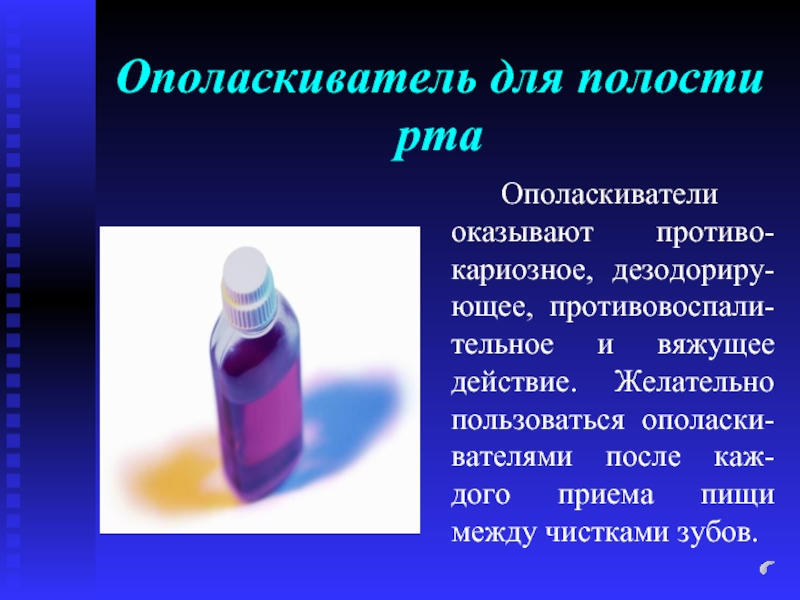 Ополаскиватель для полости рта

Ополаскиватели оказывают противокариозное, дезодорирующее, противовоспалительное и вяжущее действие. Желательно пользоваться ополаскивателями после каждого приема пищи между чистками зубов.